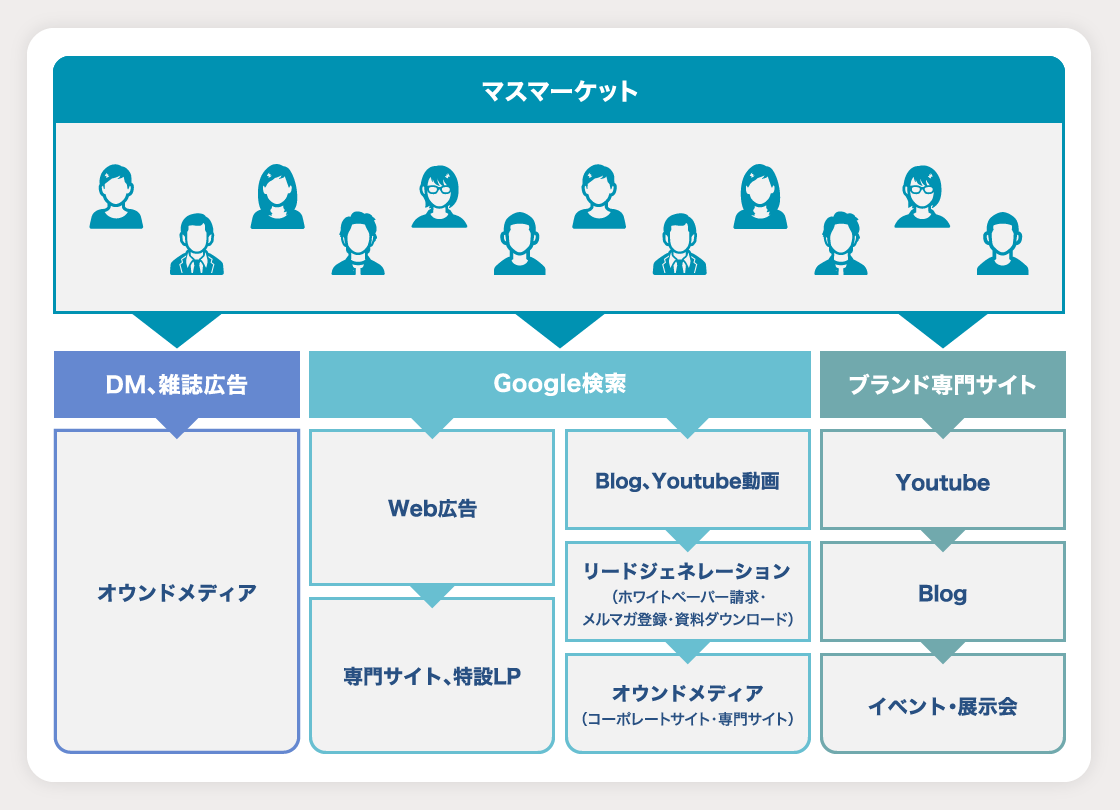 マスマーケット

DM、雑誌広告

オウンドメディア

Google検索

Web広告

専門サイト、特設LP

Blog、Youtube動画

リードジェネレーション
（ホワイトペーパー請求・メルマガ登録・資料ダウンロード）

オウンドメディア
（コーポレートサイト・専門サイト）

ブランド専門サイト

Youtube

Blog

イベント・展示会